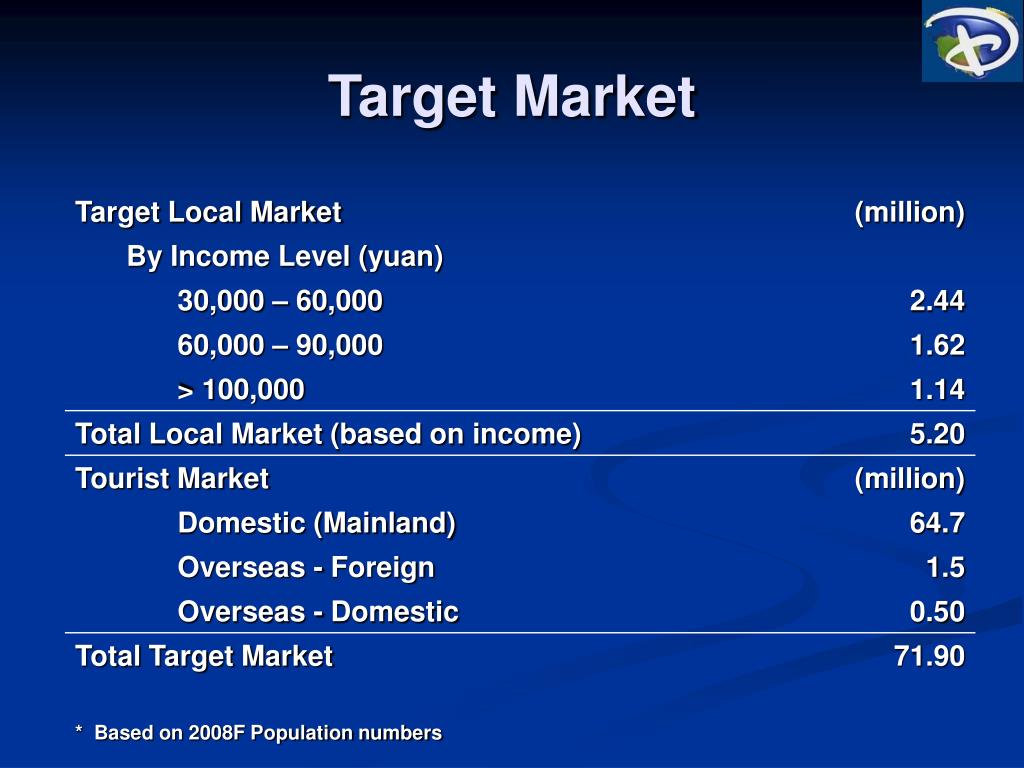 Target Market

| Target Local Market | (million) |
|---|---|
| By Income Level (yuan) | |
| 30,000 – 60,000 | 2.44 |
| 60,000 – 90,000 | 1.62 |
| > 100,000 | 1.14 |
| Total Local Market (based on income) | 5.20 |
| Tourist Market | (million) |
| Domestic (Mainland) | 64.7 |
| Overseas - Foreign | 1.5 |
| Overseas - Domestic | 0.50 |
| Total Target Market | 71.90 |

* Based on 2008F Population numbers